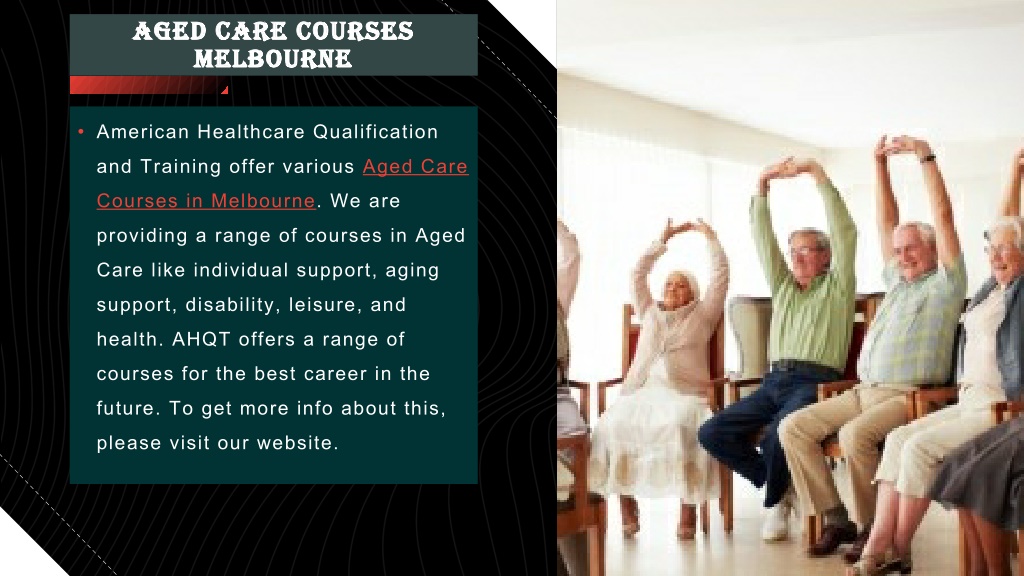 AGED CARE COURSES MELBOURNE

• American Healthcare Qualification and Training offer various Aged Care Courses in Melbourne. We are providing a range of courses in Aged Care like individual support, aging support, disability, leisure, and health. AHQT offers a range of courses for the best career in the future. To get more info about this, please visit our website.